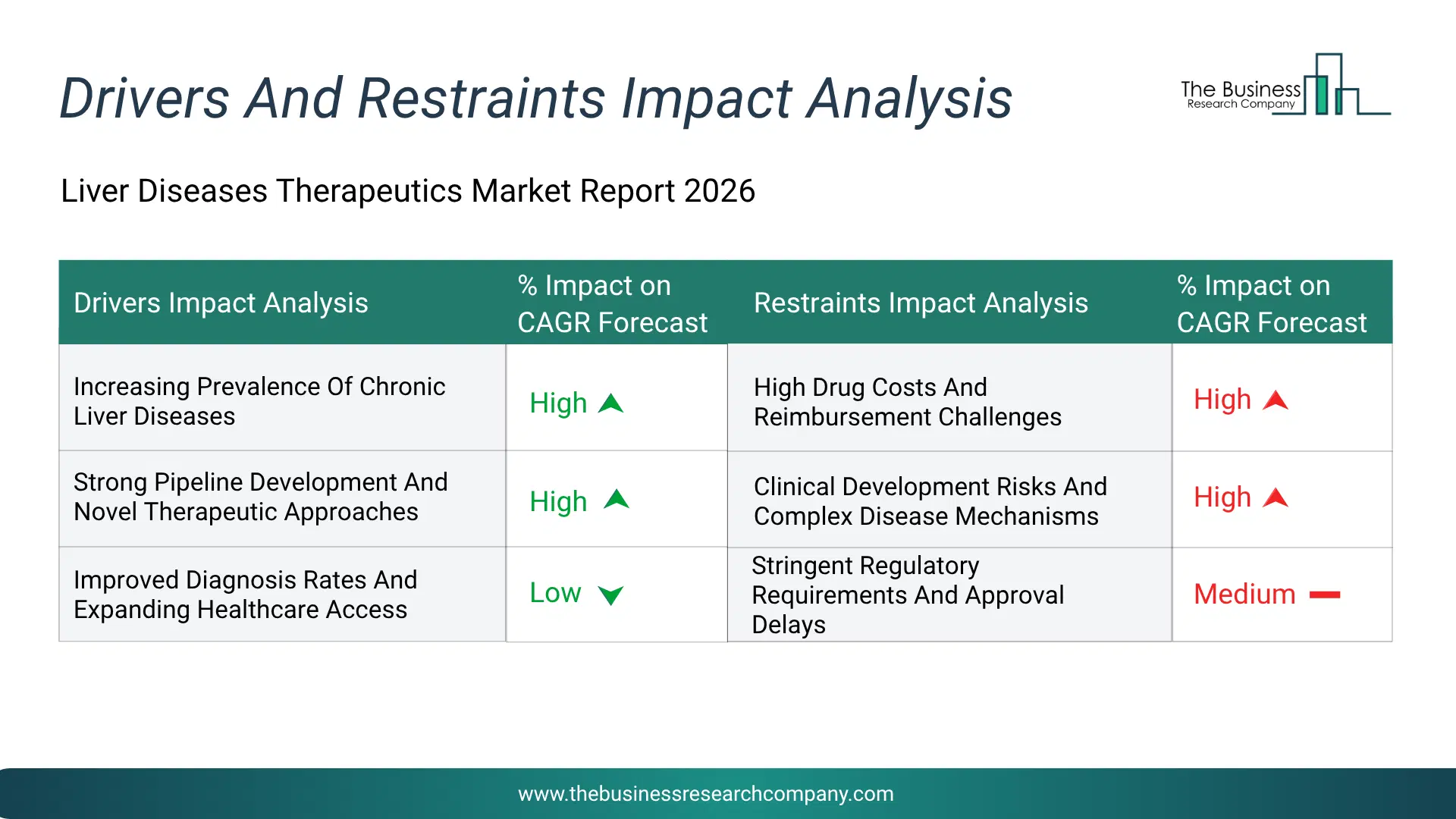 Drivers And Restraints Impact Analysis

The Business Research Company

Liver Diseases Therapeutics Market Report 2026

| Drivers Impact Analysis | % Impact on CAGR Forecast | Restraints Impact Analysis | % Impact on CAGR Forecast |
|---|---|---|---|
| Increasing Prevalence Of Chronic Liver Diseases | High | High Drug Costs And Reimbursement Challenges | High |
| Strong Pipeline Development And Novel Therapeutic Approaches | High | Clinical Development Risks And Complex Disease Mechanisms | High |
| Improved Diagnosis Rates And Expanding Healthcare Access | Low | Stringent Regulatory Requirements And Approval Delays | Medium |

www.thebusinessresearchcompany.com